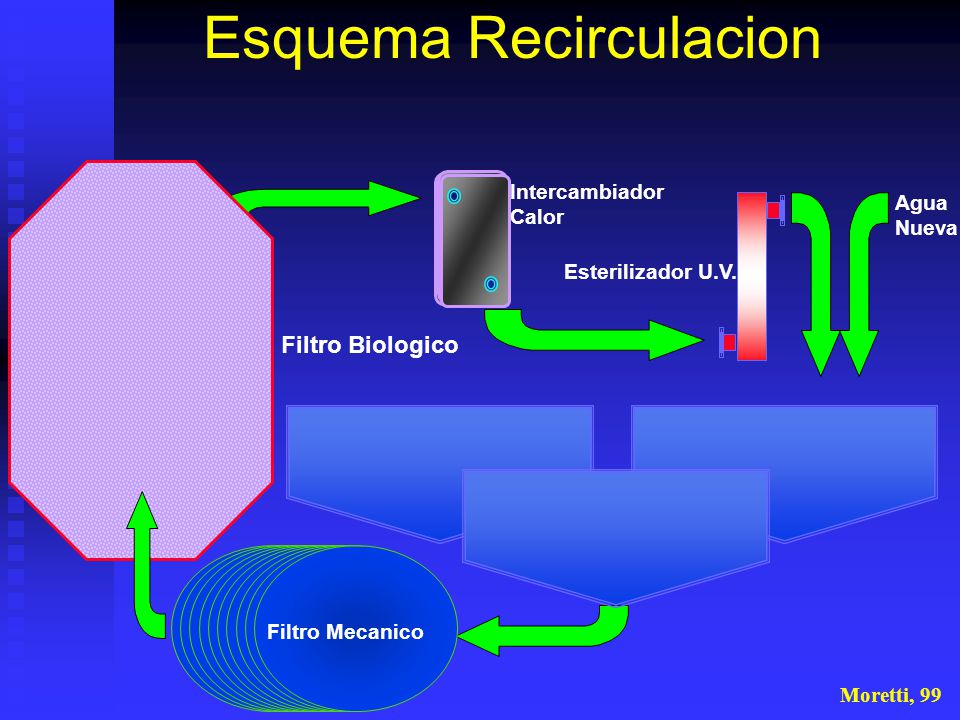 Esquema Recirculacion

Intercambiador Calor

Agua Nueva

Esterilizador U.V.

Filtro Biologico

Filtro Mecanico

Moretti, 99